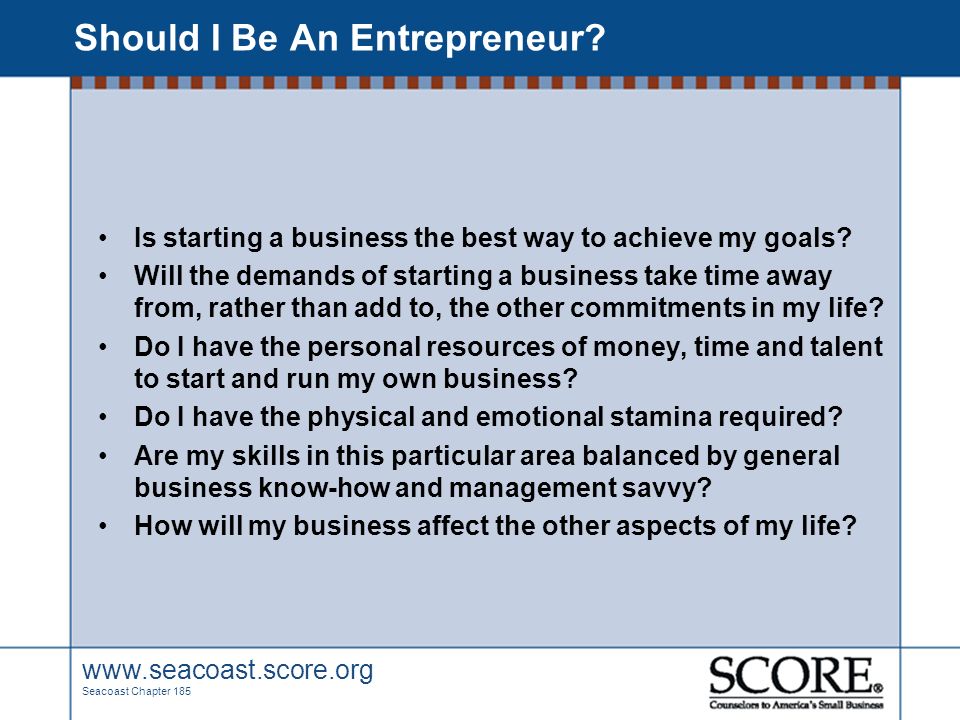 Should I Be An Entrepreneur?

• Is starting a business the best way to achieve my goals?
• Will the demands of starting a business take time away from, rather than add to, the other commitments in my life?
• Do I have the personal resources of money, time and talent to start and run my own business?
• Do I have the physical and emotional stamina required?
• Are my skills in this particular area balanced by general business know-how and management savvy?
• How will my business affect the other aspects of my life?

www.seacoast.score.org
Seacoast Chapter 185

SCORE®
Counselors to America's Small Business